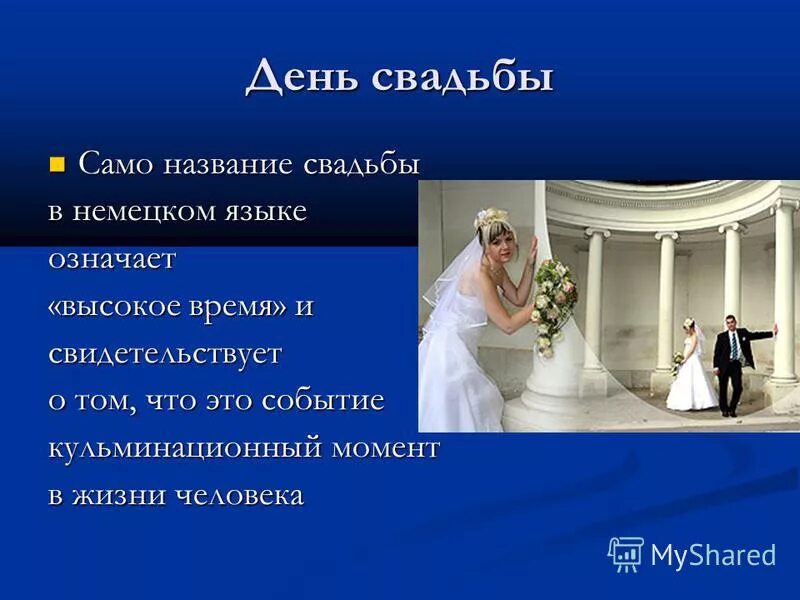 День свадьбы

Само название свадьбы в немецком языке означает «высокое время» и свидетельствует о том, что это событие кульминационный момент в жизни человека

MyShared